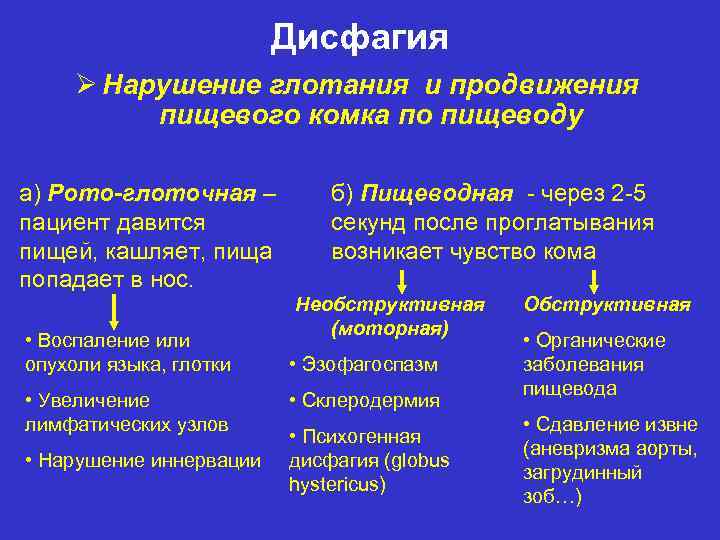 Дисфагия

➢ Нарушение глотания и продвижения пищевого комка по пищеводу

а) Рото-глоточная – пациент давится пищей, кашляет, пища попадает в нос.

• Воспаление или опухоли языка, глотки

• Увеличение лимфатических узлов

• Нарушение иннервации

б) Пищеводная - через 2-5 секунд после проглатывания возникает чувство кома

Необструктивная (моторная)

• Эзофагоспазм

• Склеродермия

• Психогенная дисфагия (globus hystericus)

Обструктивная

• Органические заболевания пищевода

• Сдавление извне (аневризма аорты, загрудинный зоб…)